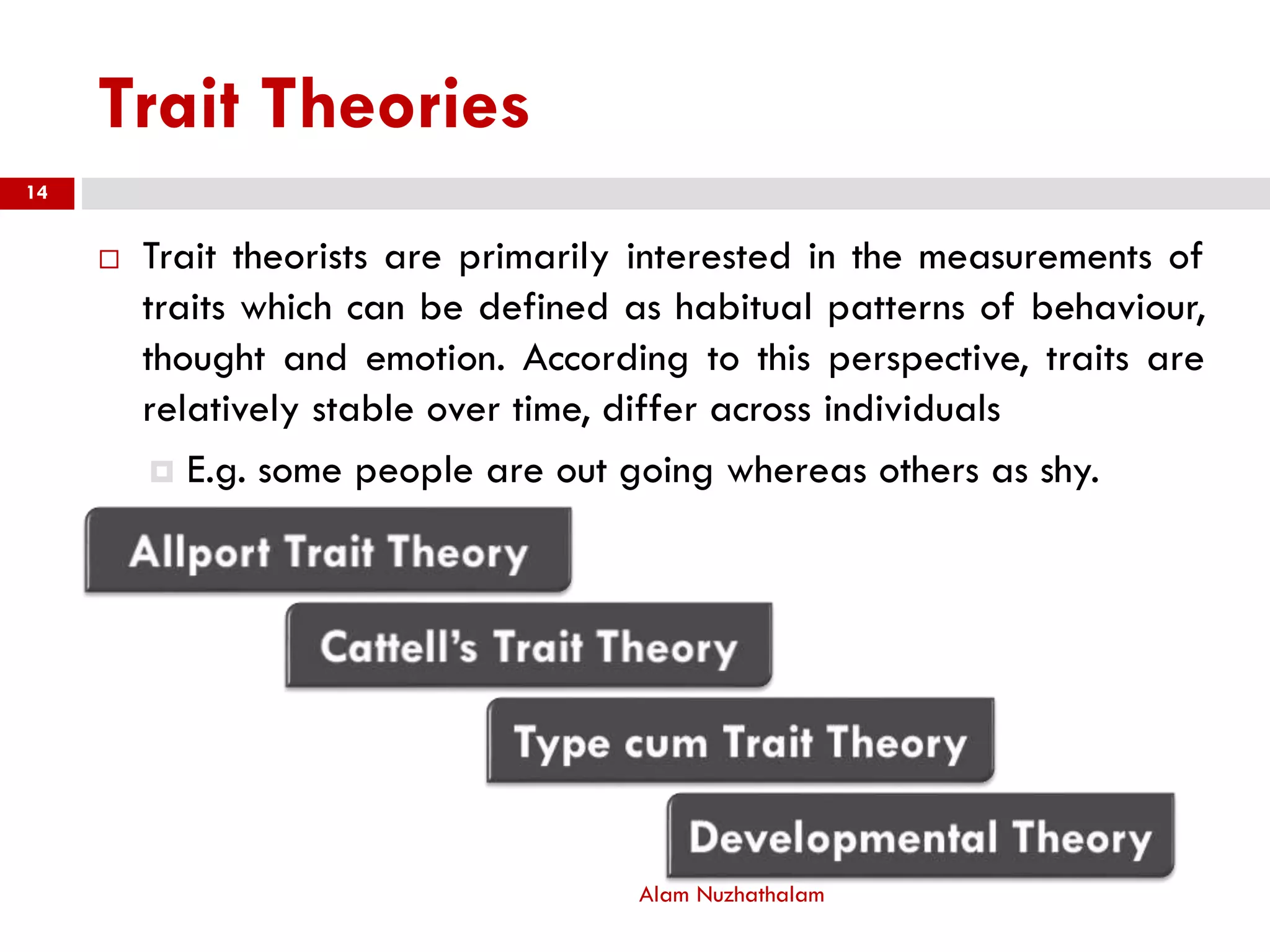 Trait Theories

14

Trait theorists are primarily interested in the measurements of traits which can be defined as habitual patterns of behaviour, thought and emotion. According to this perspective, traits are relatively stable over time, differ across individuals

E.g. some people are out going whereas others as shy.

Allport Trait Theory

Cattell's Trait Theory

Type cum Trait Theory

Developmental Theory

Alam Nuzhathalam